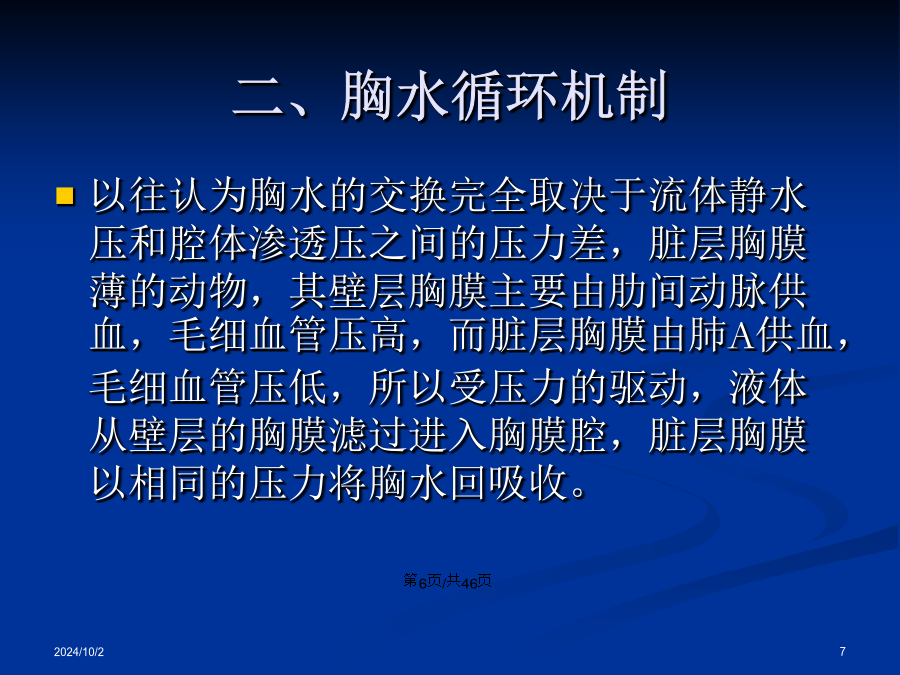 二、胸水循环机制

以往认为胸水的交换完全取决于流体静水压和腔体渗透压之间的压力差，脏层胸膜薄的动物，其壁层胸膜主要由肋间动脉供血，毛细血管压高，而脏层胸膜由肺A供血，毛细血管压低，所以受压力的驱动，液体从壁层的胸膜滤过进入胸膜腔，脏层胸膜以相同的压力将胸水回吸收。

第6页/共46页

2024/10/2

7